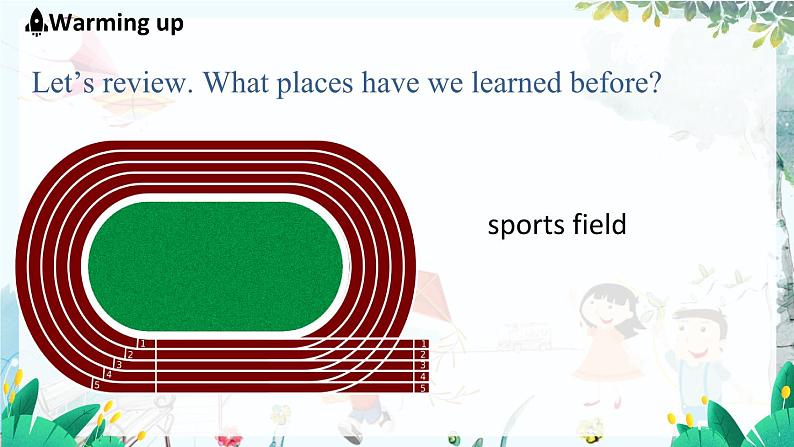 Warming up

Let’s review. What places have we learned before?

1
2
3
4
5

1
2
3
4
5

sports field